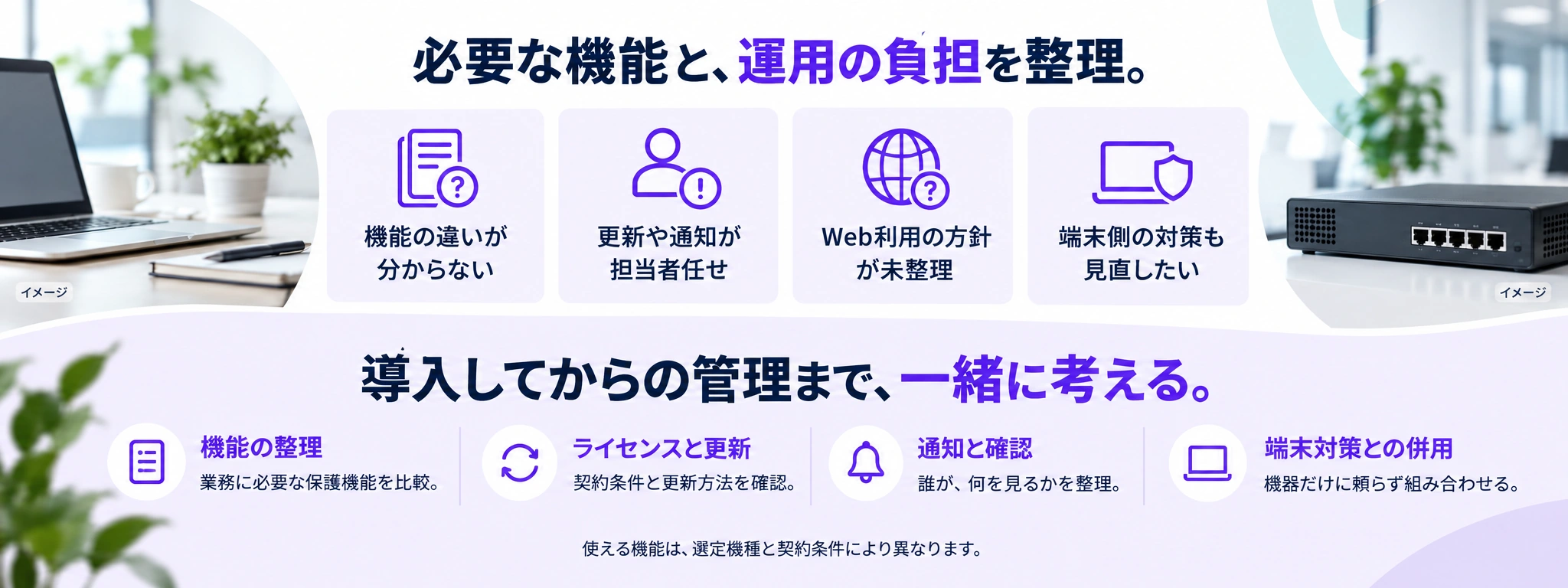 必要な機能と、運用の負担を整理。

イメージ

機能の違いが
分からない

更新や通知が
担当者任せ

Web利用の方針
が未整理

端末側の対策も
見直したい

イメージ

導入してからの管理まで、一緒に考える。

機能の整理
業務に必要な保護機能を比較。

ライセンスと更新
契約条件と更新方法を確認。

通知と確認
誰が、何を見るかを整理。

端末対策との併用
機器だけに頼らず組み合わせる。

使える機能は、選定機種と契約条件により異なります。